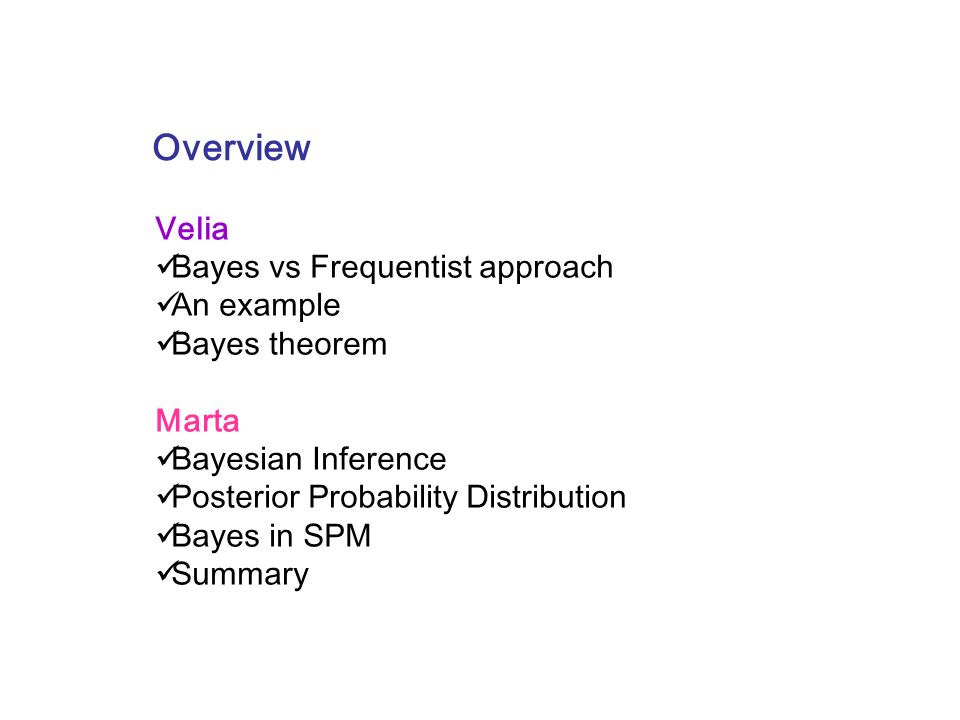 Overview

Velia
✓Bayes vs Frequentist approach
✓An example
✓Bayes theorem

Marta
✓Bayesian Inference
✓Posterior Probability Distribution
✓Bayes in SPM
✓Summary